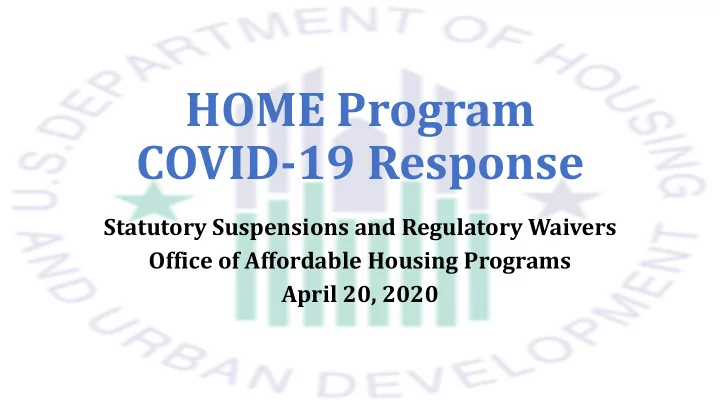 U.S. DEPARTMENT OF HOUSING AND URBAN DEVELOPMENT

HOME Program
COVID-19 Response

Statutory Suspensions and Regulatory Waivers
Office of Affordable Housing Programs
April 20, 2020